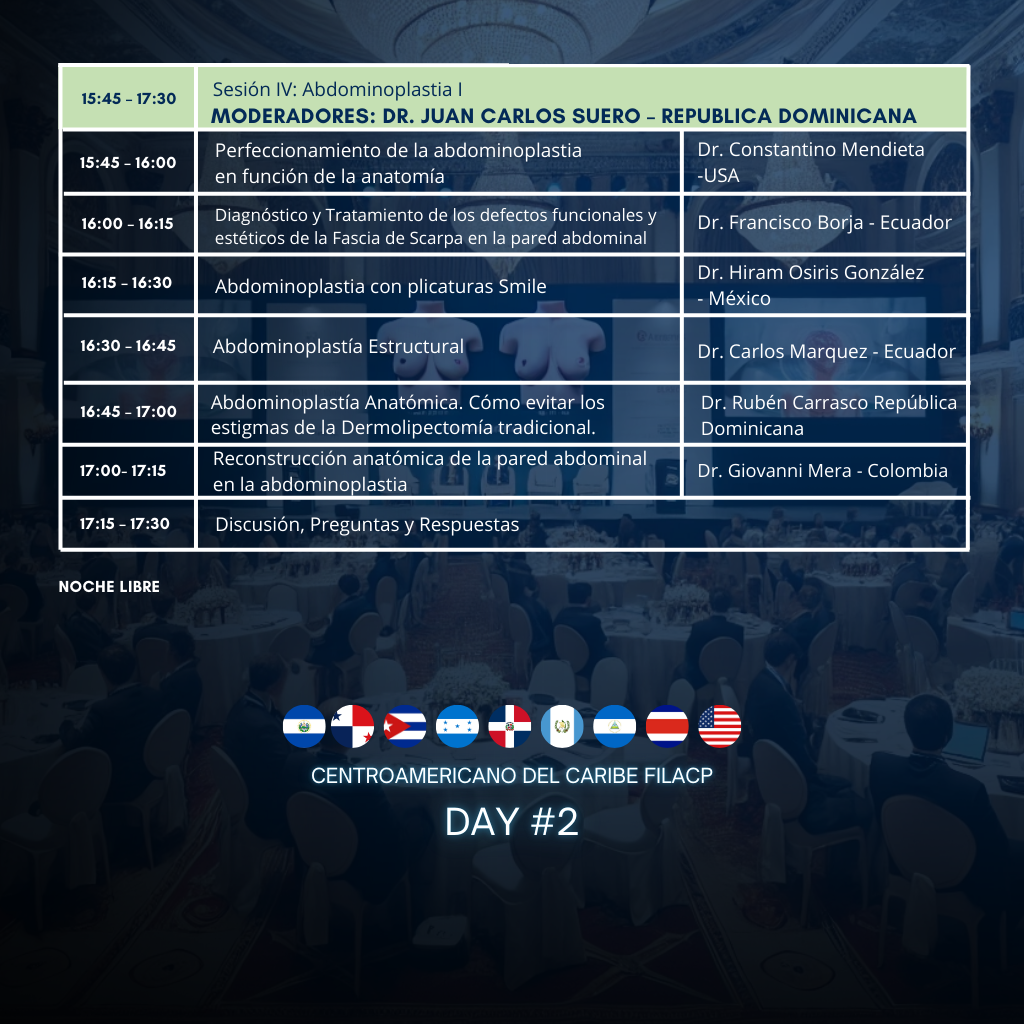 | 15:45 – 17:30 | Sesión IV: Abdominoplastia I MODERADORES: DR. JUAN CARLOS SUERO – REPUBLICA DOMINICANA | |
|---|---|---|
| 15:45 – 16:00 | Perfeccionamiento de la abdominoplastia en función de la anatomía | Dr. Constantino Mendieta -USA |
| 16:00 – 16:15 | Diagnóstico y Tratamiento de los defectos funcionales y estéticos de la Fascia de Scarpa en la pared abdominal | Dr. Francisco Borja - Ecuador |
| 16:15 – 16:30 | Abdominoplastia con plicaturas Smile | Dr. Hiram Osiris González - México |
| 16:30 – 16:45 | Abdominoplastía Estructural | Dr. Carlos Marquez - Ecuador |
| 16:45 – 17:00 | Abdominoplastía Anatómica. Cómo evitar los estigmas de la Dermolipectomía tradicional. | Dr. Rubén Carrasco República Dominicana |
| 17:00- 17:15 | Reconstrucción anatómica de la pared abdominal en la abdominoplastia | Dr. Giovanni Mera - Colombia |
| 17:15 – 17:30 | Discusión, Preguntas y Respuestas | |

NOCHE LIBRE

CENTROAMERICANO DEL CARIBE FILACP

DAY #2